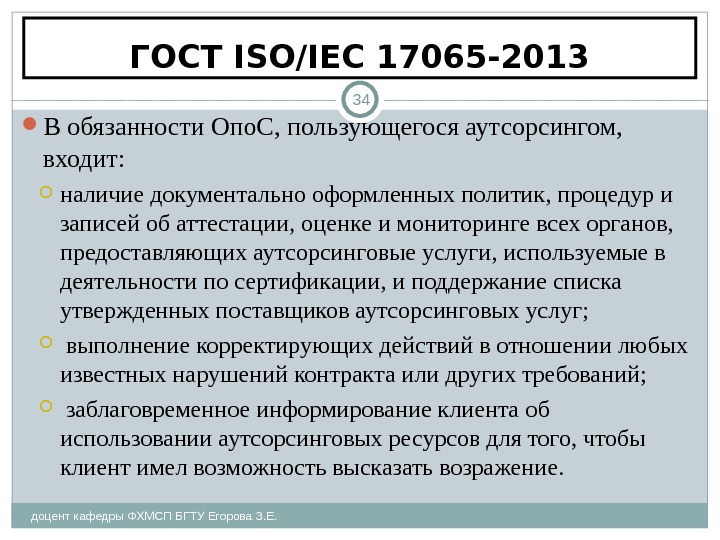 ГОСТ ISO/IEC 17065-2013

34

В обязанности ОпоС, пользующегося аутсорсингом, входит:

наличие документально оформленных политик, процедур и записей об аттестации, оценке и мониторинге всех органов, предоставляющих аутсорсинговые услуги, используемые в деятельности по сертификации, и поддержание списка утвержденных поставщиков аутсорсинговых услуг;

выполнение корректирующих действий в отношении любых известных нарушений контракта или других требований;

заблаговременное информирование клиента об использовании аутсорсинговых ресурсов для того, чтобы клиент имел возможность высказать возражение.

доцент кафедры ФХМСП БГТУ Егорова З.Е.